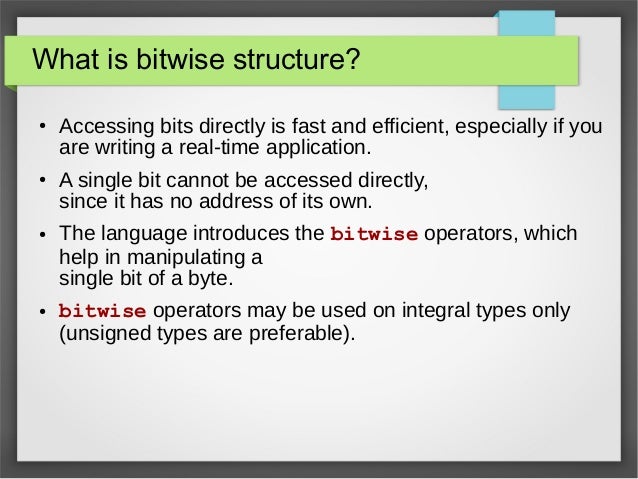 What is bitwise structure?

• Accessing bits directly is fast and efficient, especially if you are writing a real-time application.

• A single bit cannot be accessed directly, since it has no address of its own.

• The language introduces the bitwise operators, which help in manipulating a single bit of a byte.

• bitwise operators may be used on integral types only (unsigned types are preferable).